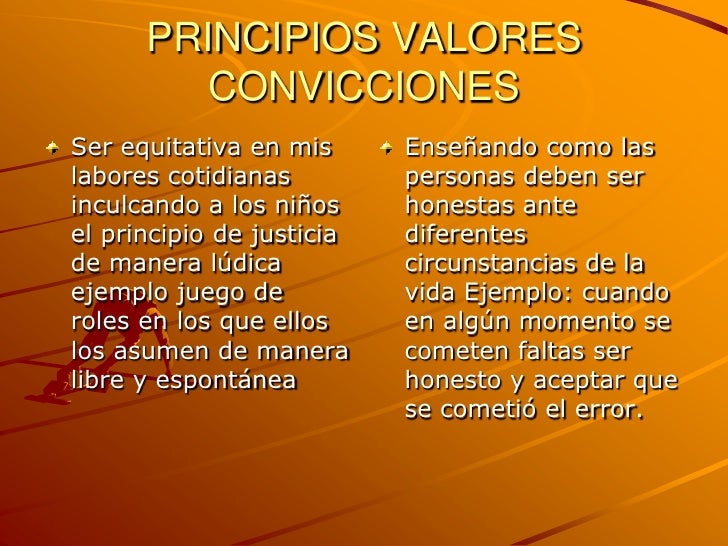 PRINCIPIOS VALORES CONVICCIONES

Ser equitativa en mis labores cotidianas inculcando a los niños el principio de justicia de manera lúdica ejemplo juego de roles en los que ellos los asumen de manera libre y espontánea

Enseñando como las personas deben ser honestas ante diferentes circunstancias de la vida Ejemplo: cuando en algún momento se cometen faltas ser honesto y aceptar que se cometió el error.